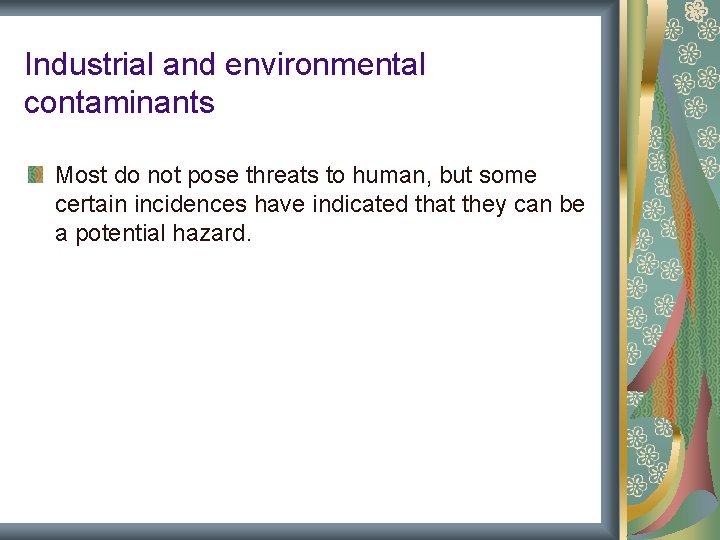 Industrial and environmental contaminants

Most do not pose threats to human, but some certain incidences have indicated that they can be a potential hazard.